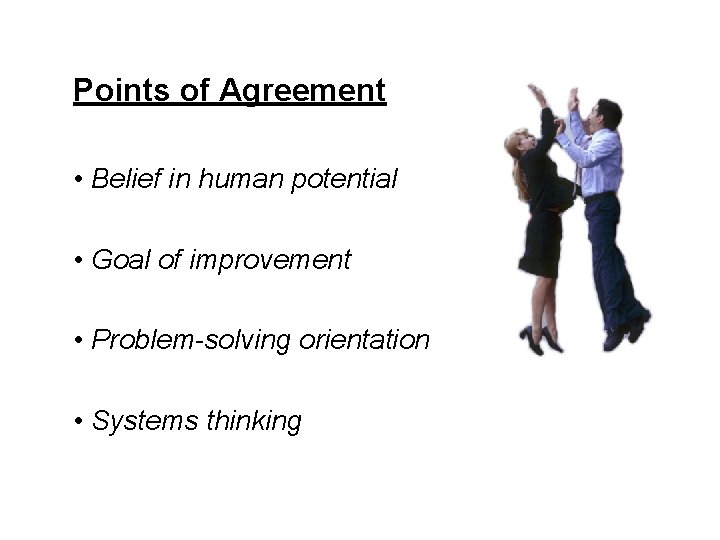 Points of Agreement

• Belief in human potential

• Goal of improvement

• Problem-solving orientation

• Systems thinking